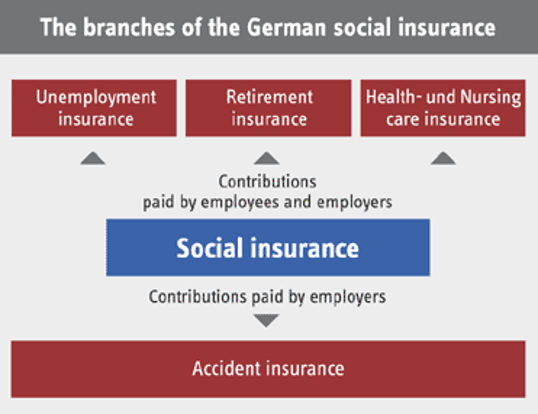 The branches of the German social insurance

Unemployment insurance

Retirement insurance

Health- und Nursing care insurance

Contributions paid by employees and employers

Social insurance

Contributions paid by employers

Accident insurance